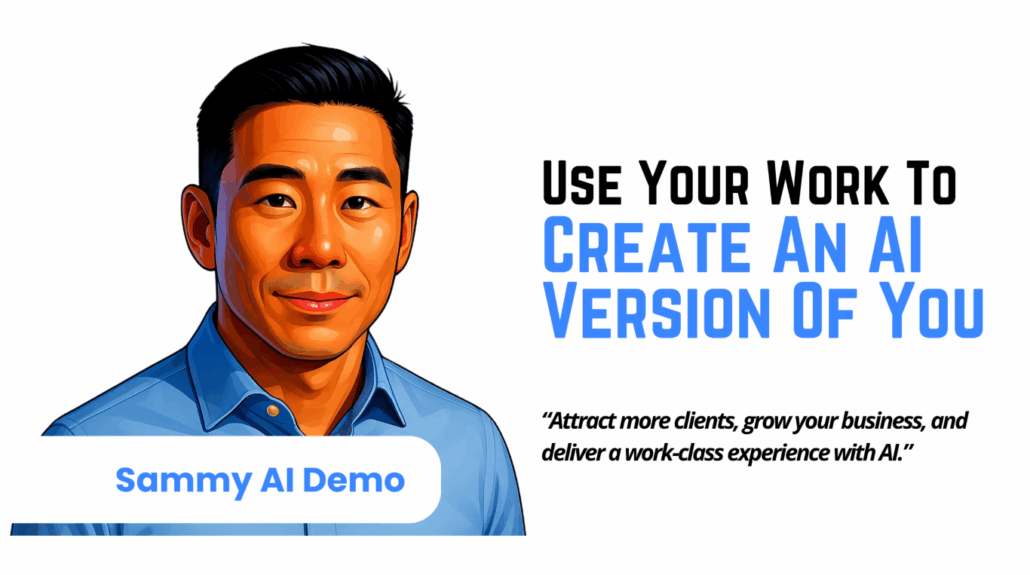 Use Your Work To
Create An AI Version Of You

"Attract more clients, grow your business, and deliver a work-class experience with AI."

Sammy AI Demo